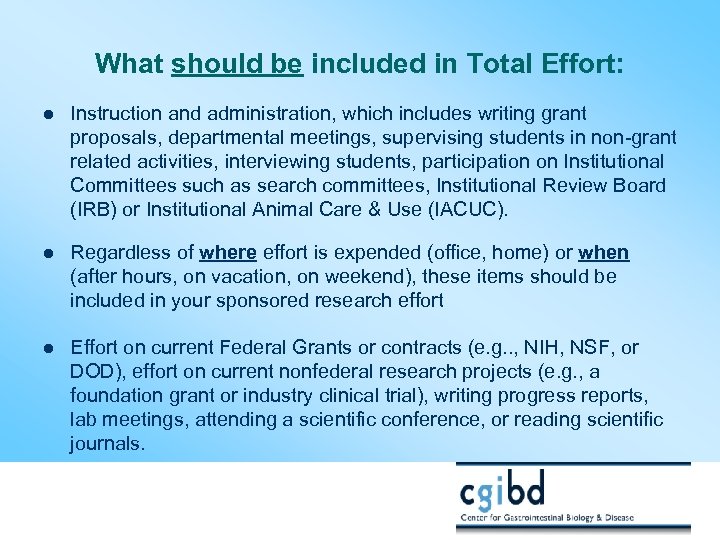 What should be included in Total Effort:

● Instruction and administration, which includes writing grant proposals, departmental meetings, supervising students in non-grant related activities, interviewing students, participation on Institutional Committees such as search committees, Institutional Review Board (IRB) or Institutional Animal Care & Use (IACUC).

● Regardless of where effort is expended (office, home) or when (after hours, on vacation, on weekend), these items should be included in your sponsored research effort

● Effort on current Federal Grants or contracts (e.g.., NIH, NSF, or DOD), effort on current nonfederal research projects (e.g., a foundation grant or industry clinical trial), writing progress reports, lab meetings, attending a scientific conference, or reading scientific journals.

cgibd
Center for Gastrointestinal Biology & Disease